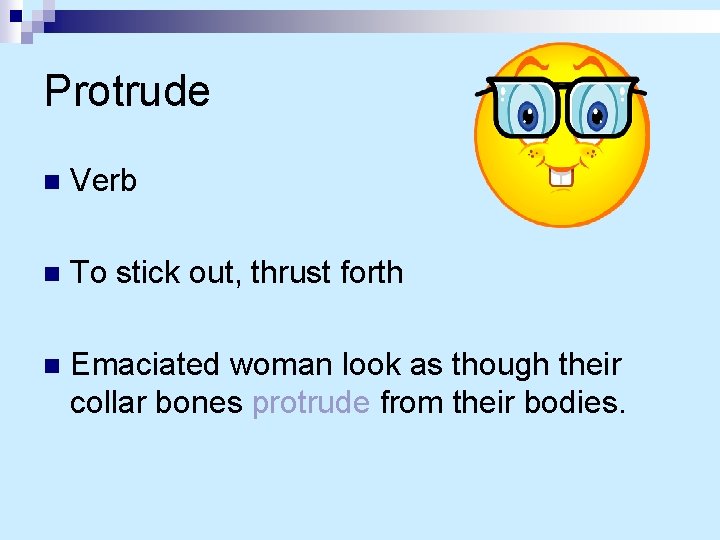 Protrude

Verb

To stick out, thrust forth

Emaciated woman look as though their collar bones protrude from their bodies.